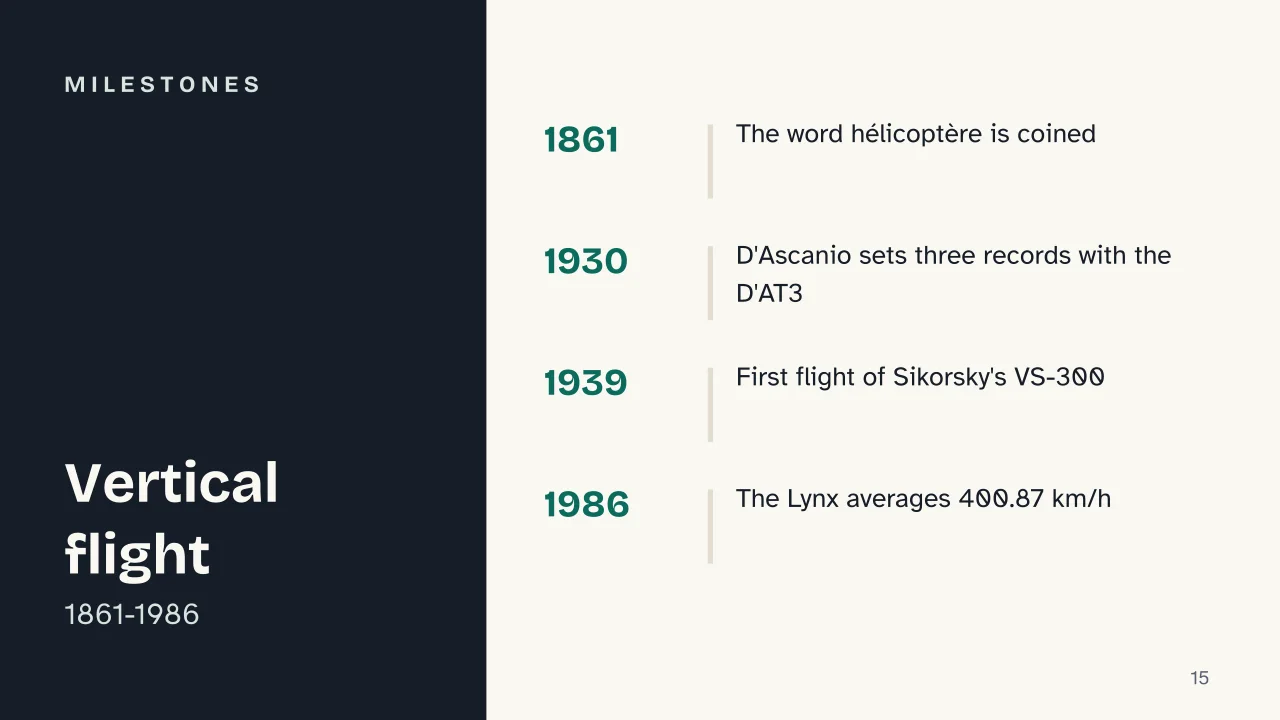 MILESTONES

Vertical flight
1861-1986

1861
The word hélicoptère is coined

1930
D'Ascanio sets three records with the D'AT3

1939
First flight of Sikorsky's VS-300

1986
The Lynx averages 400.87 km/h

15